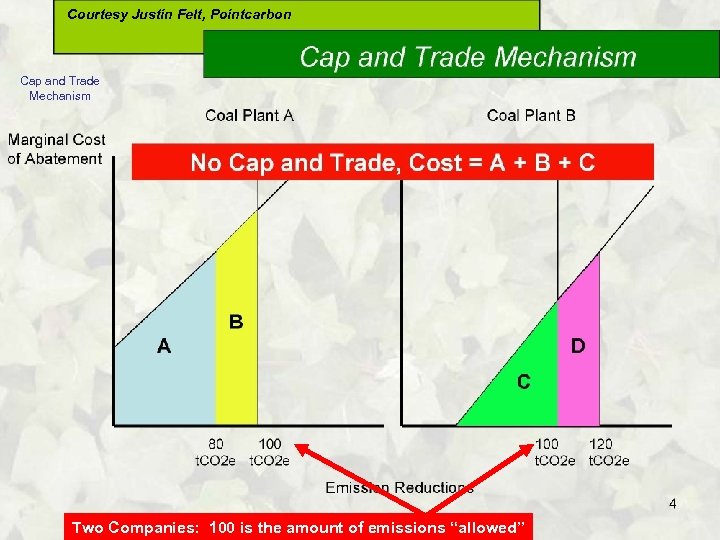 Courtesy Justin Felt, Pointcarbon

Cap and Trade Mechanism

Cap and Trade Mechanism

Coal Plant A

Coal Plant B

Marginal Cost of Abatement

No Cap and Trade, Cost = A + B + C

A

B

C

D

80 tCO2e

100 tCO2e

100 tCO2e

120 tCO2e

Emission Reductions

4

Two Companies: 100 is the amount of emissions "allowed"